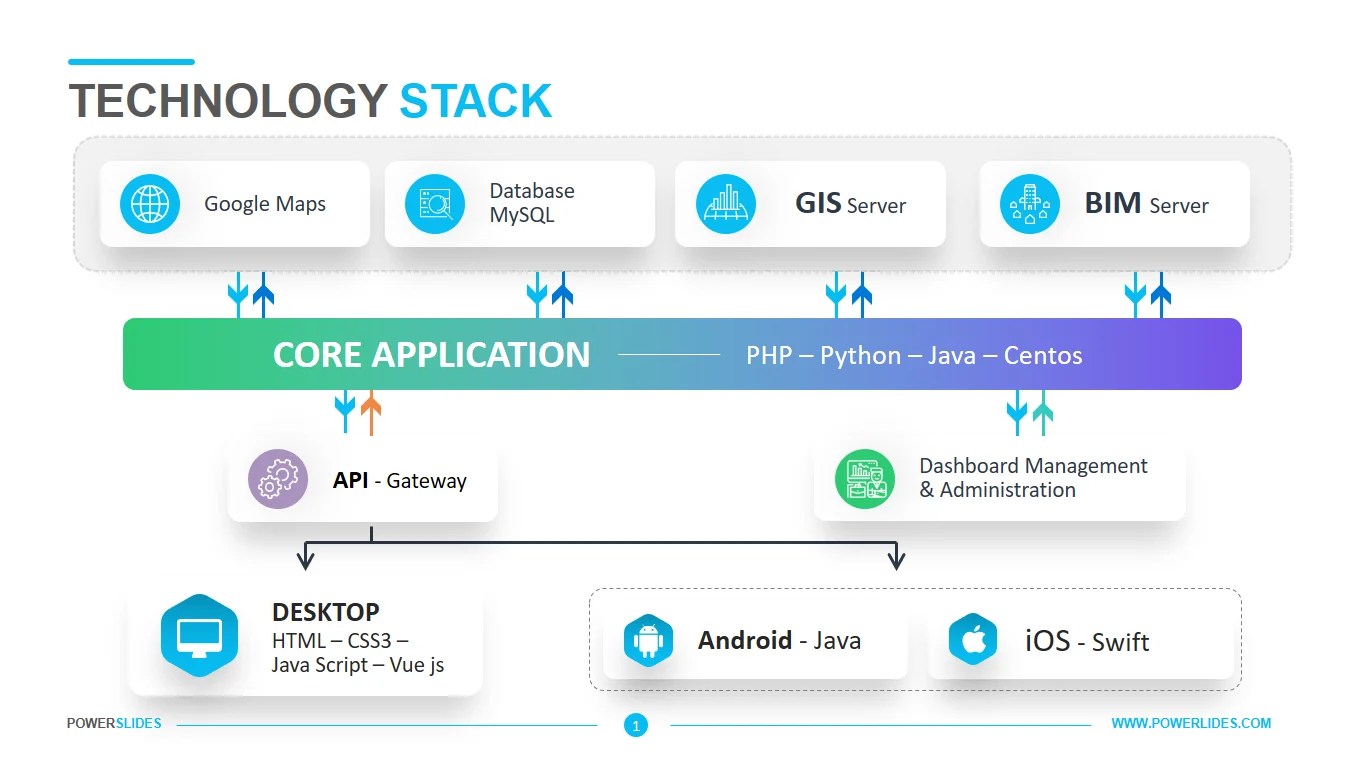 TECHNOLOGY STACK

Google Maps

Database MySQL

GIS Server

BIM Server

CORE APPLICATION

PHP – Python – Java – Centos

API - Gateway

Dashboard Management & Administration

DESKTOP
HTML – CSS3 – Java Script – Vue js

Android - Java

iOS - Swift

POWERSLIDES

1

WWW.POWERLIDES.COM